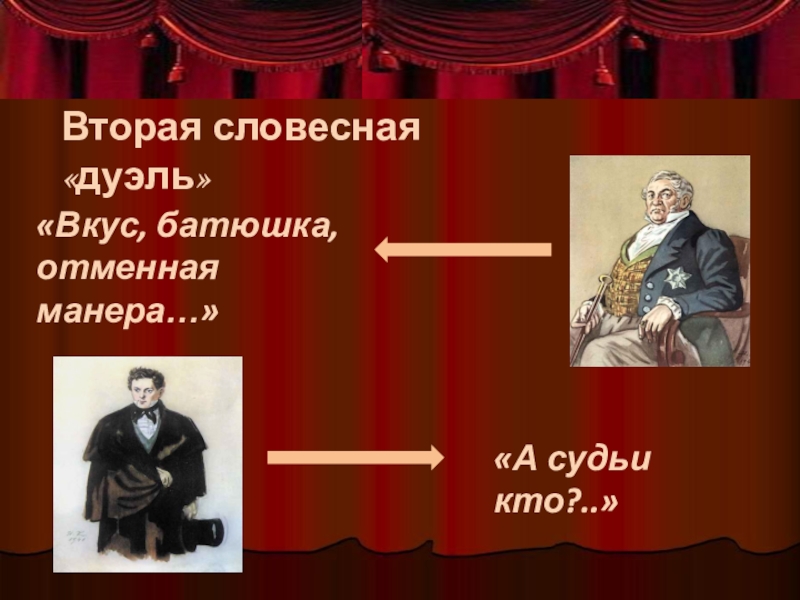 Вторая словесная «дуэль»

«Вкус, батюшка, отменная манера…»

«А судьи кто?..»